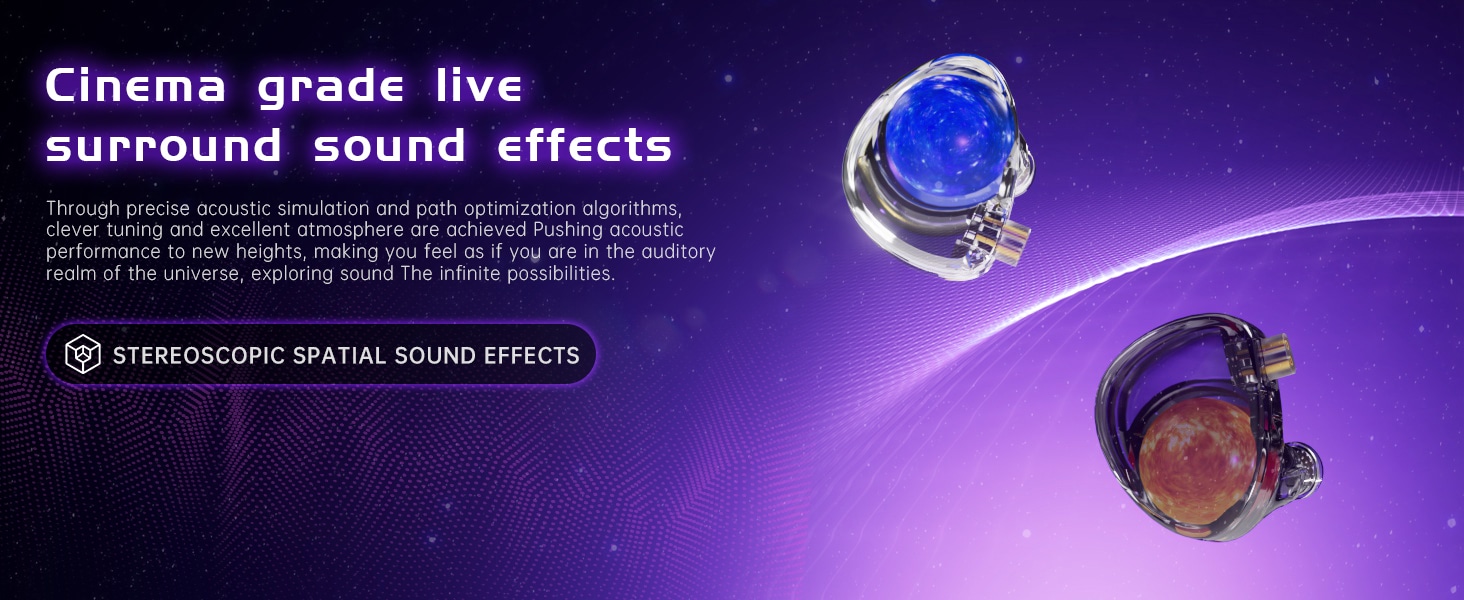 Cinema grade live surround sound effects

Through precise acoustic simulation and path optimization algorithms, clever tuning and excellent atmosphere are achieved Pushing acoustic performance to new heights, making you feel as if you are in the auditory realm of the universe, exploring sound The infinite possibilities.

STEREOSCOPIC SPATIAL SOUND EFFECTS